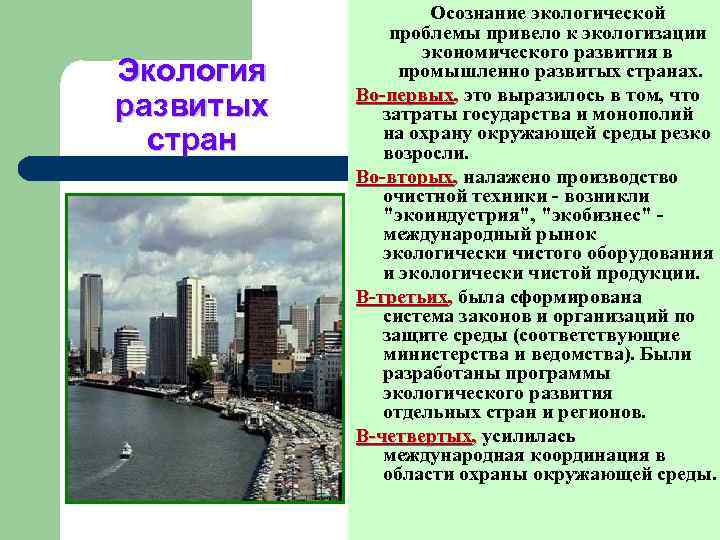 Экология развитых стран

Осознание экологической проблемы привело к экологизации экономического развития в промышленно развитых странах.

Во-первых, это выразилось в том, что затраты государства и монополий на охрану окружающей среды резко возросли.

Во-вторых, налажено производство очистной техники - возникли "экоиндустрия", "экобизнес" - международный рынок экологически чистого оборудования и экологически чистой продукции.

В-третьих, была сформирована система законов и организаций по защите среды (соответствующие министерства и ведомства). Были разработаны программы экологического развития отдельных стран и регионов.

В-четвертых, усилилась международная координация в области охраны окружающей среды.